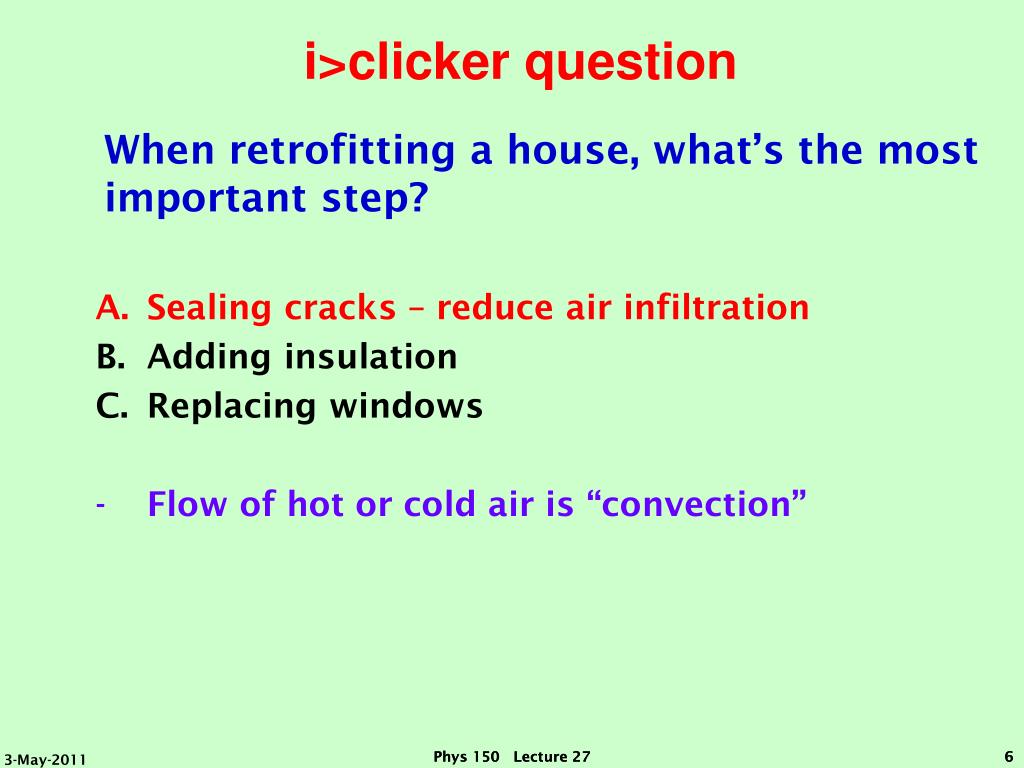 i>clicker question

When retrofitting a house, what’s the most important step?

A. Sealing cracks – reduce air infiltration
B. Adding insulation
C. Replacing windows

- Flow of hot or cold air is “convection”

3-May-2011

Phys 150 Lecture 27

6